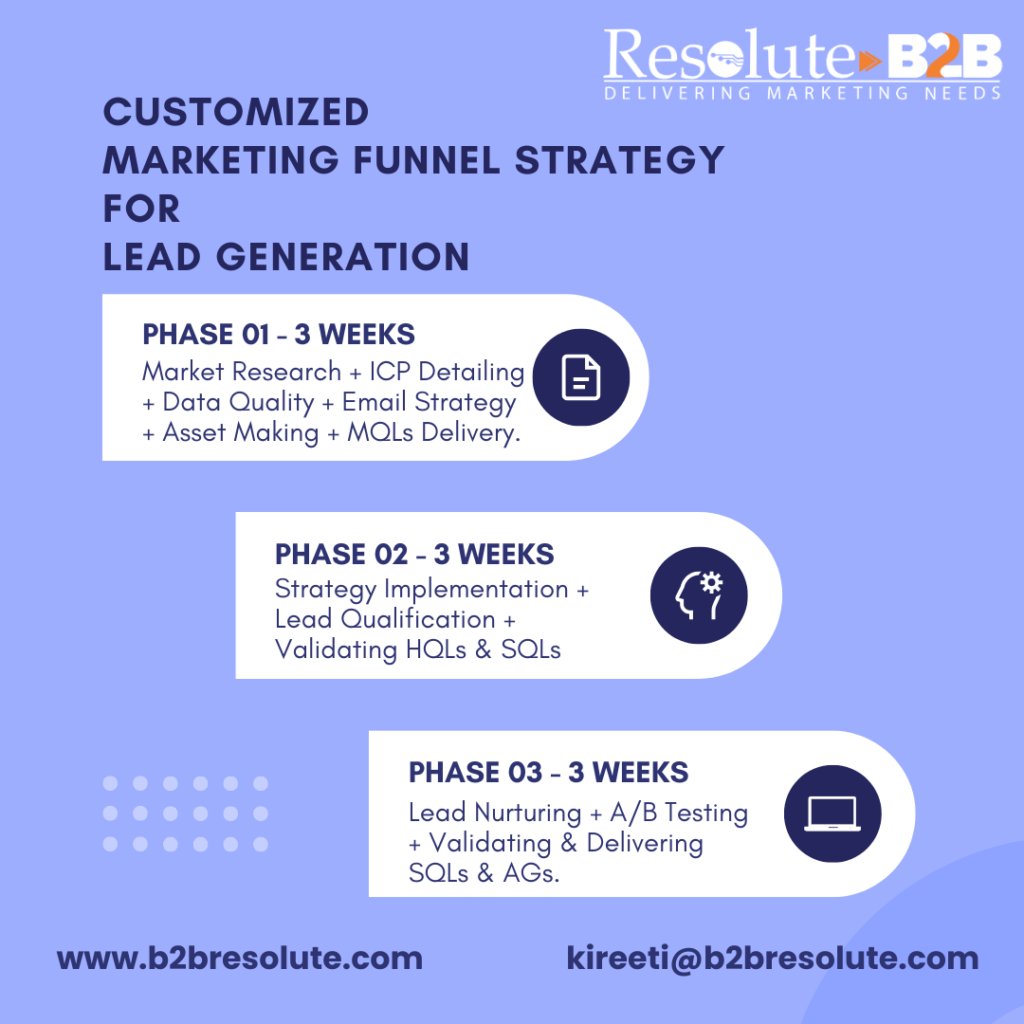 Resolute B2B
DELIVERING MARKETING NEEDS

CUSTOMIZED
MARKETING FUNNEL STRATEGY
FOR
LEAD GENERATION

PHASE 01 - 3 WEEKS
Market Research + ICP Detailing + Data Quality + Email Strategy + Asset Making + MQLs Delivery.

PHASE 02 - 3 WEEKS
Strategy Implementation + Lead Qualification + Validating HQLs & SQLs

PHASE 03 - 3 WEEKS
Lead Nurturing + A/B Testing + Validating & Delivering SQLs & AGs.

www.b2bresolute.com

kireeti@b2bresolute.com